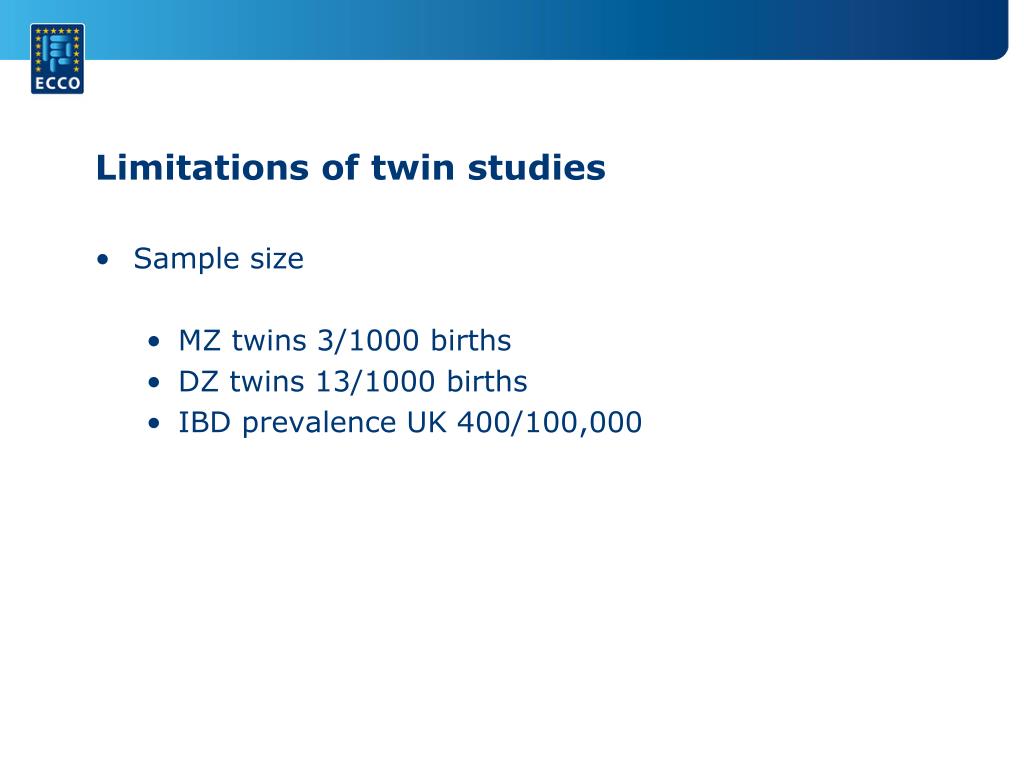 ECCO

Limitations of twin studies

• Sample size

• MZ twins 3/1000 births
• DZ twins 13/1000 births
• IBD prevalence UK 400/100,000